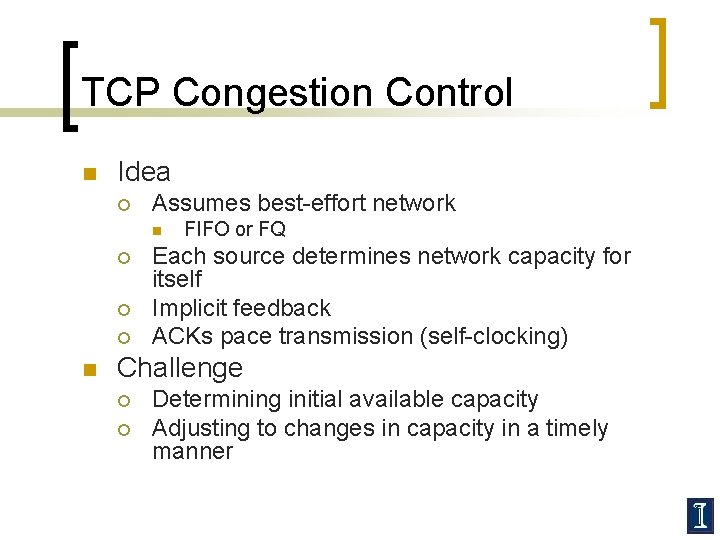 TCP Congestion Control

Idea
Assumes best-effort network
FIFO or FQ
Each source determines network capacity for itself
Implicit feedback
ACKs pace transmission (self-clocking)

Challenge
Determining initial available capacity
Adjusting to changes in capacity in a timely manner

I